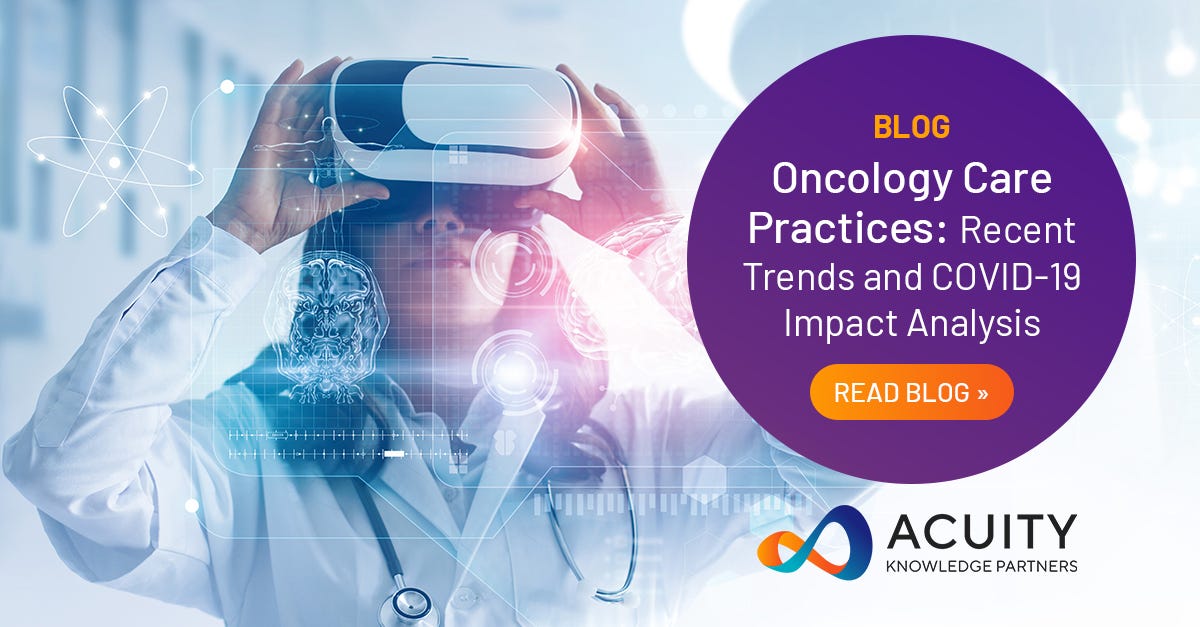 BLOG

Oncology Care Practices: Recent Trends and COVID-19 Impact Analysis

READ BLOG »

ACUITY
KNOWLEDGE PARTNERS